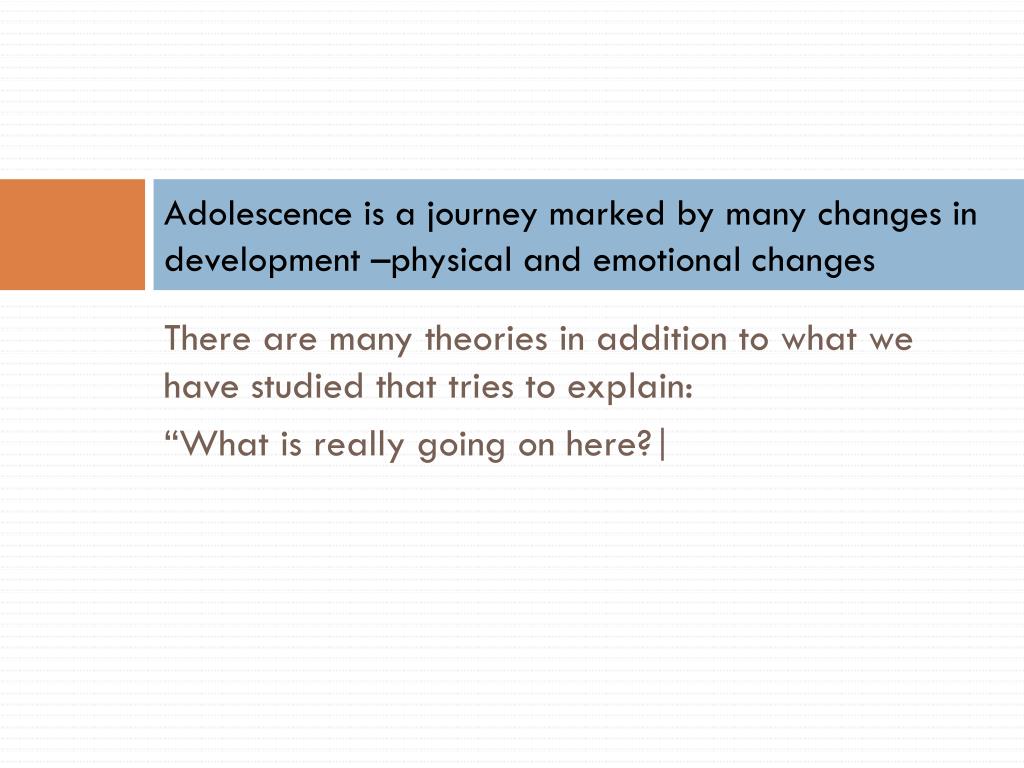 Adolescence is a journey marked by many changes in development –physical and emotional changes

There are many theories in addition to what we have studied that tries to explain:

“What is really going on here?|